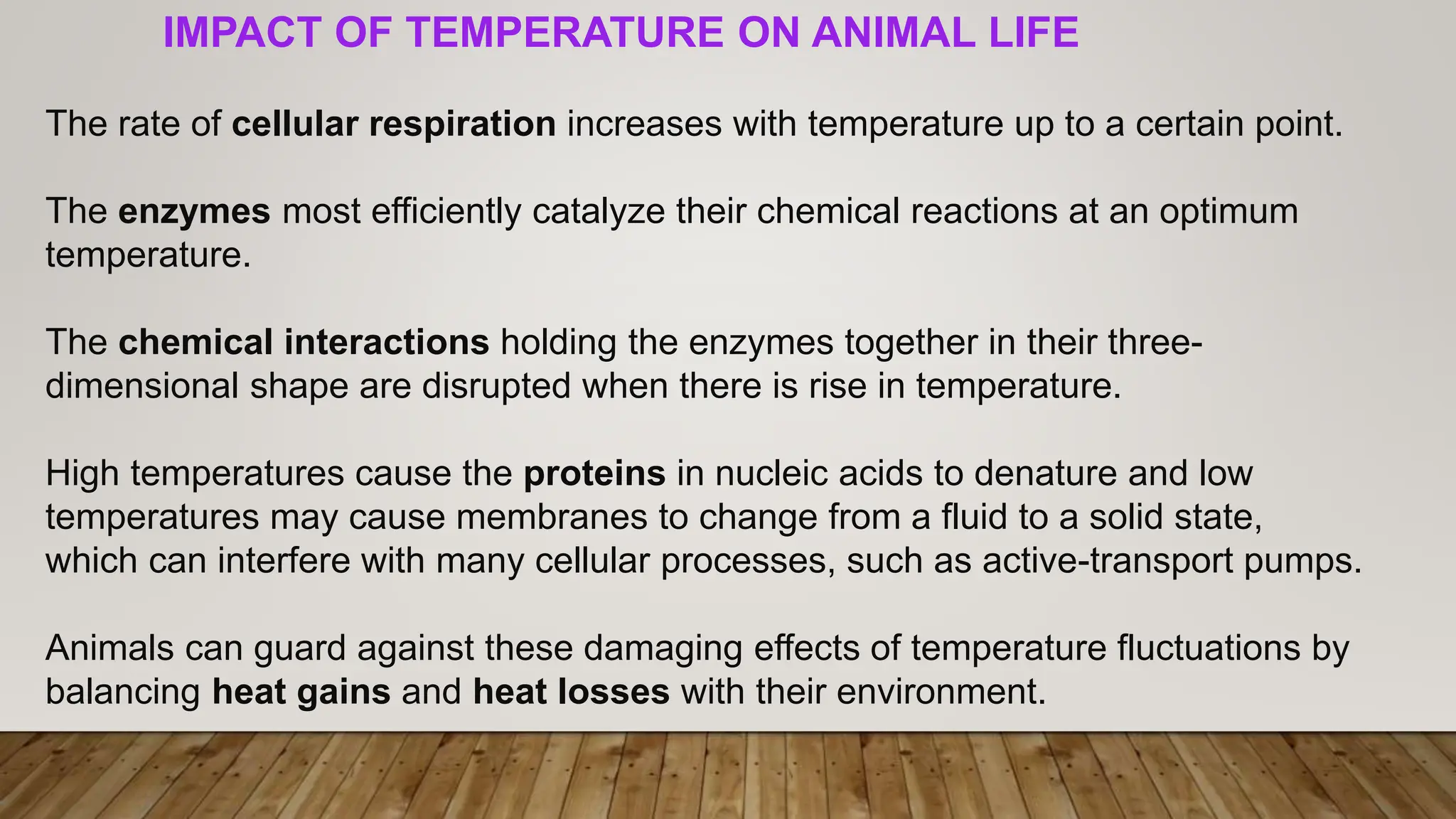 IMPACT OF TEMPERATURE ON ANIMAL LIFE

The rate of cellular respiration increases with temperature up to a certain point.

The enzymes most efficiently catalyze their chemical reactions at an optimum temperature.

The chemical interactions holding the enzymes together in their three-dimensional shape are disrupted when there is rise in temperature.

High temperatures cause the proteins in nucleic acids to denature and low temperatures may cause membranes to change from a fluid to a solid state, which can interfere with many cellular processes, such as active-transport pumps.

Animals can guard against these damaging effects of temperature fluctuations by balancing heat gains and heat losses with their environment.